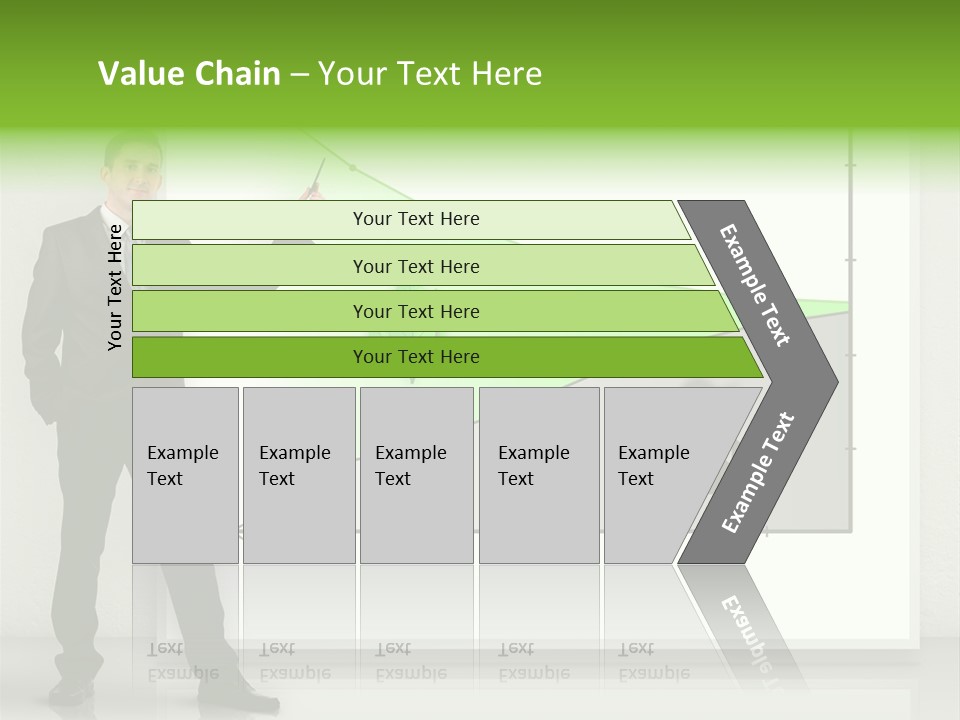 Value Chain – Your Text Here

Your Text Here

Your Text Here

Your Text Here

Your Text Here

Your Text Here

Example Text

Example Text

Example Text

Example Text

Example Text

Example Text

Example Text